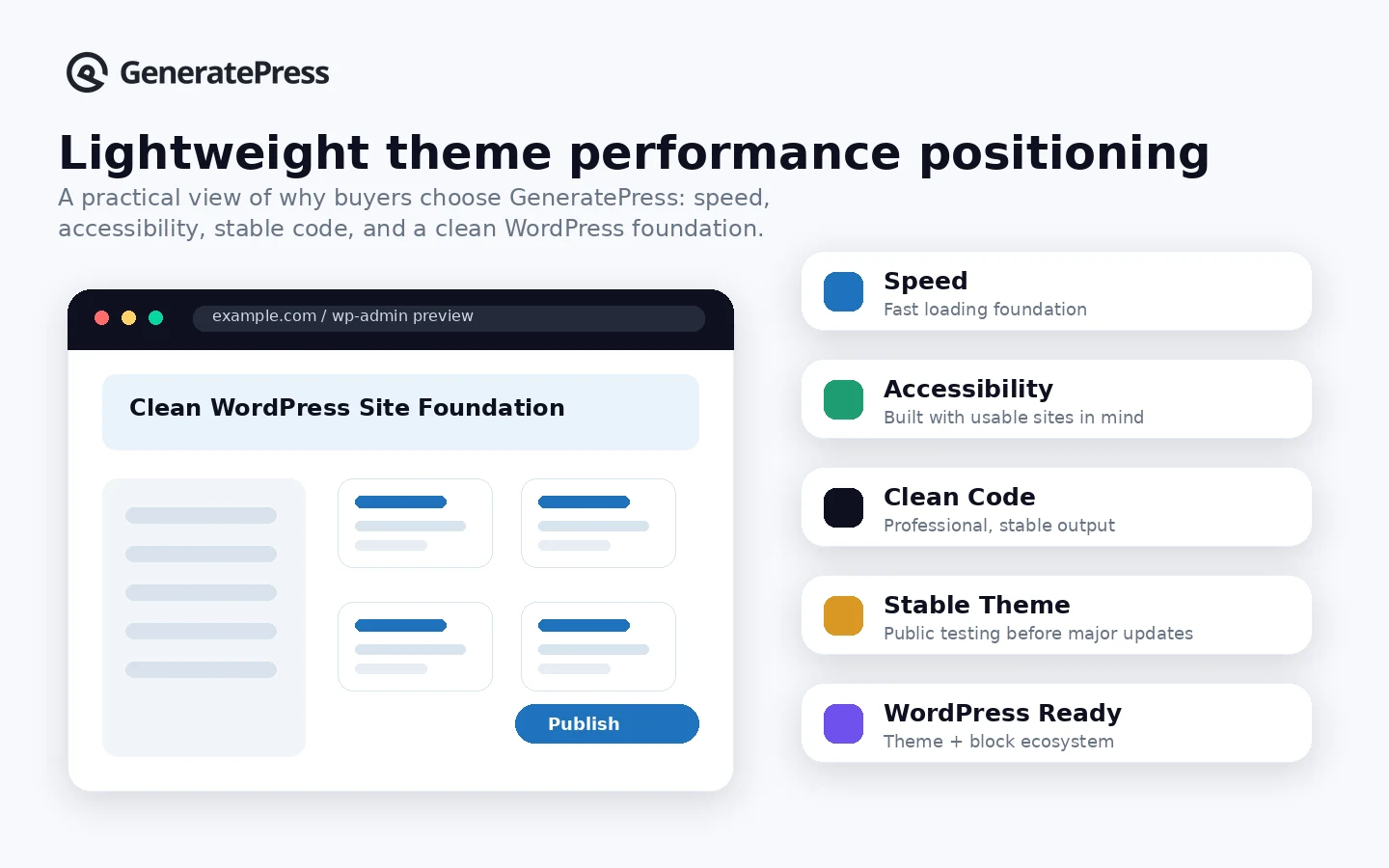 GeneratePress

Lightweight theme performance positioning

A practical view of why buyers choose GeneratePress: speed, accessibility, stable code, and a clean WordPress foundation.

example.com / wp-admin preview

Clean WordPress Site Foundation

Publish

Speed
Fast loading foundation

Accessibility
Built with usable sites in mind

Clean Code
Professional, stable output

Stable Theme
Public testing before major updates

WordPress Ready
Theme + block ecosystem